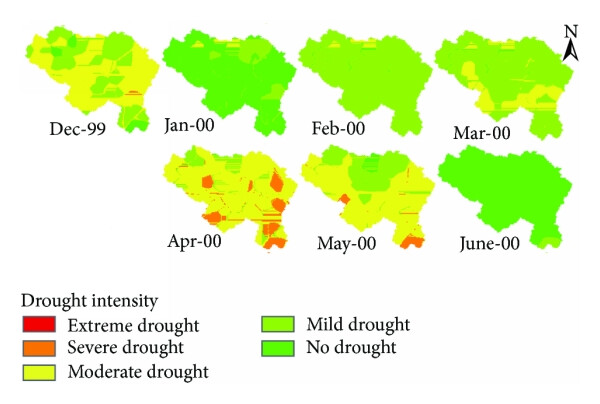 N

Dec-99
Jan-00
Feb-00
Mar-00
Apr-00
May-00
June-00

Drought intensity
Extreme drought
Severe drought
Moderate drought
Mild drought
No drought